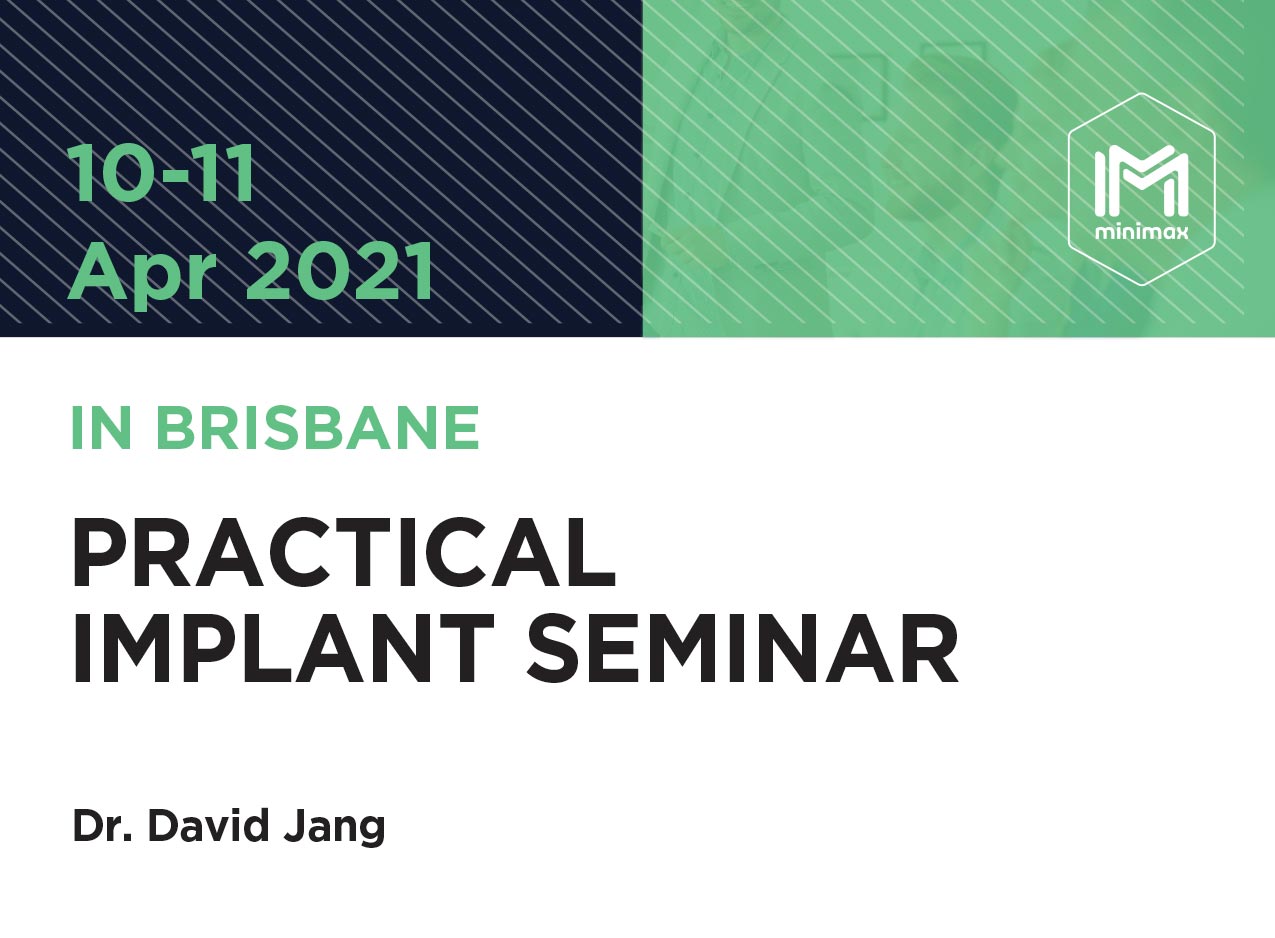 10-11
Apr 2021

minimax

IN BRISBANE

PRACTICAL IMPLANT SEMINAR

Dr. David Jang